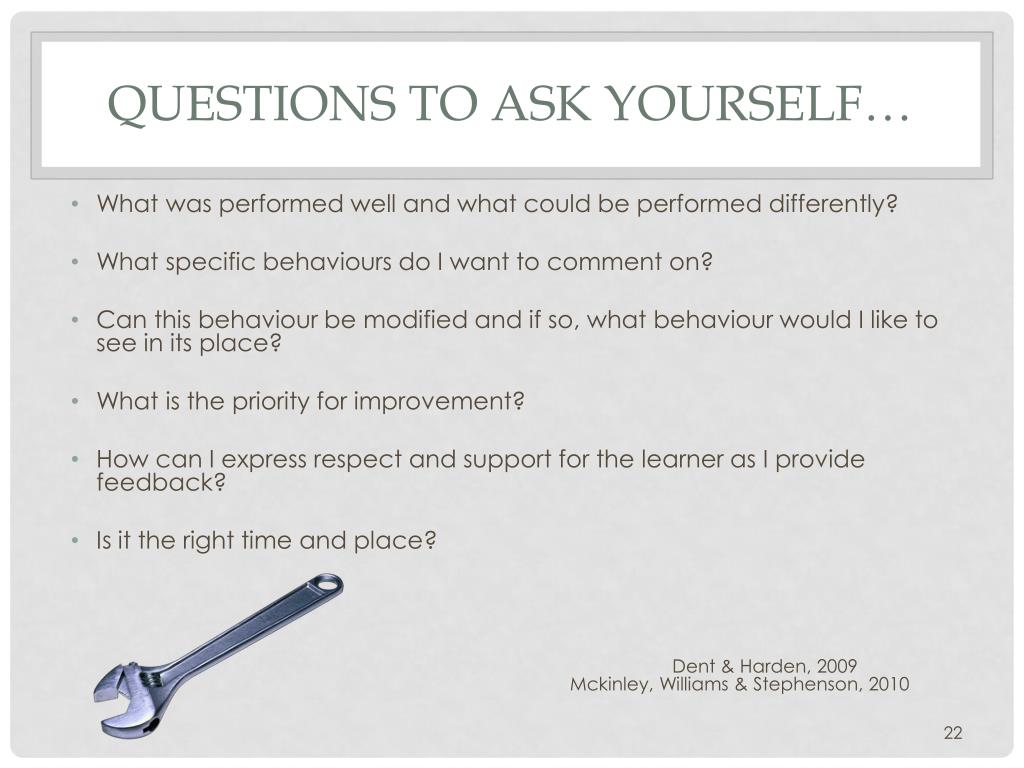 QUESTIONS TO ASK YOURSELF…

• What was performed well and what could be performed differently?

• What specific behaviours do I want to comment on?

• Can this behaviour be modified and if so, what behaviour would I like to see in its place?

• What is the priority for improvement?

• How can I express respect and support for the learner as I provide feedback?

• Is it the right time and place?

Dent & Harden, 2009
Mckinley, Williams & Stephenson, 2010

22